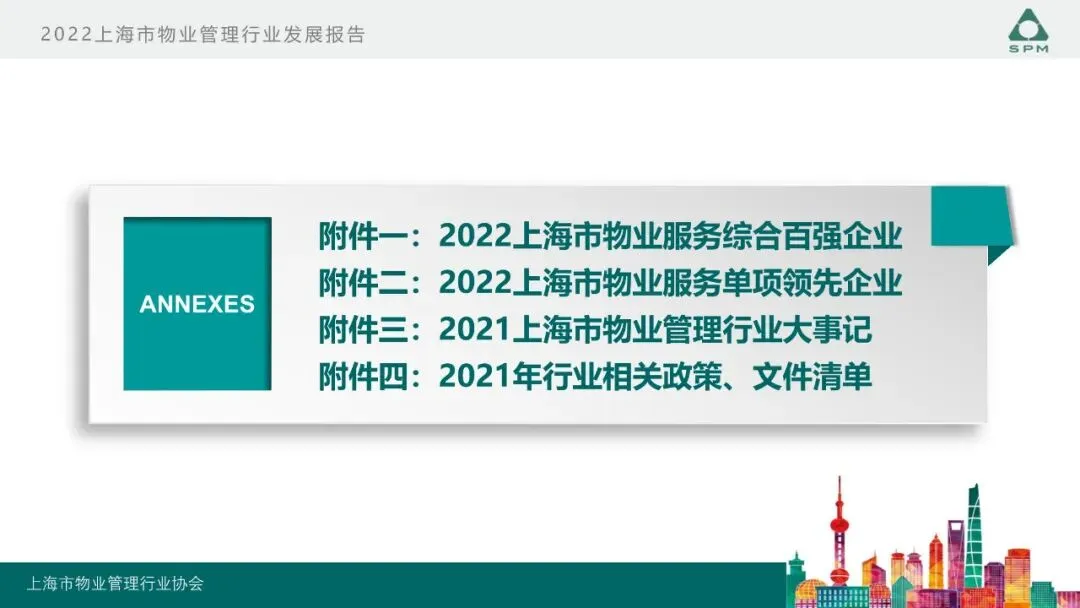 2022上海市物业管理行业发展报告

SPM

ANNEXES

附件一：2022上海市物业服务综合百强企业
附件二：2022上海市物业服务单项领先企业
附件三：2021上海市物业管理行业大事记
附件四：2021年行业相关政策、文件清单

上海市物业管理行业协会